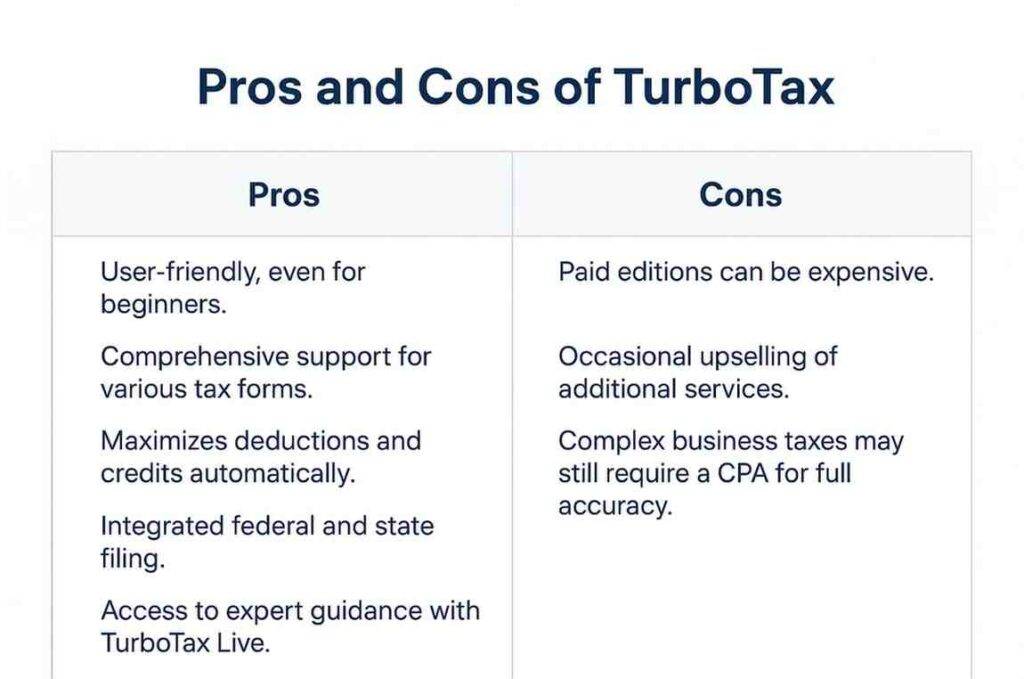 Pros and Cons of TurboTax

| Pros | Cons |
|---|---|
| User-friendly, even for beginners. | Paid editions can be expensive. |
| Comprehensive support for various tax forms. | Occasional upselling of additional services. |
| Maximizes deductions and credits automatically. | Complex business taxes may still require a CPA for full accuracy. |
| Integrated federal and state filing. | |
| Access to expert guidance with TurboTax Live. | |